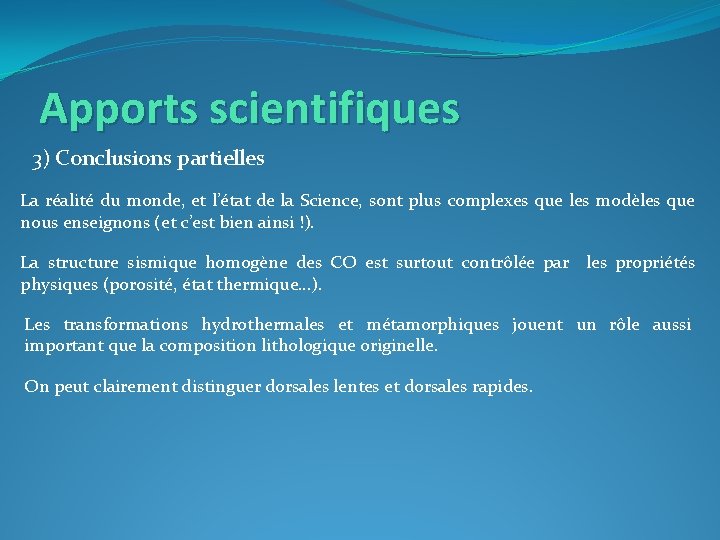 Apports scientifiques

3) Conclusions partielles

La réalité du monde, et l'état de la Science, sont plus complexes que les modèles que nous enseignons (et c'est bien ainsi !).

La structure sismique homogène des CO est surtout contrôlée par les propriétés physiques (porosité, état thermique…).

Les transformations hydrothermales et métamorphiques jouent un rôle aussi important que la composition lithologique originelle.

On peut clairement distinguer dorsales lentes et dorsales rapides.